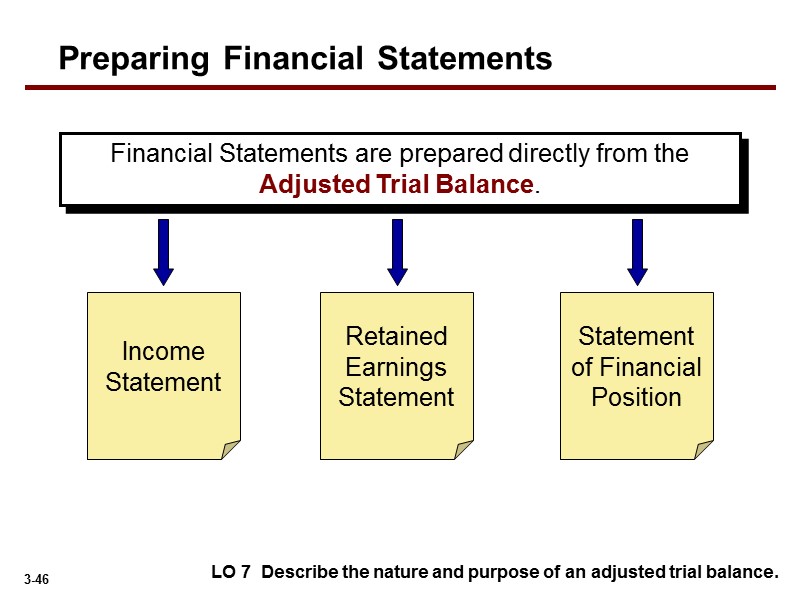 Preparing Financial Statements

Financial Statements are prepared directly from the Adjusted Trial Balance.

Income Statement

Retained Earnings Statement

Statement of Financial Position

3-46

LO 7 Describe the nature and purpose of an adjusted trial balance.